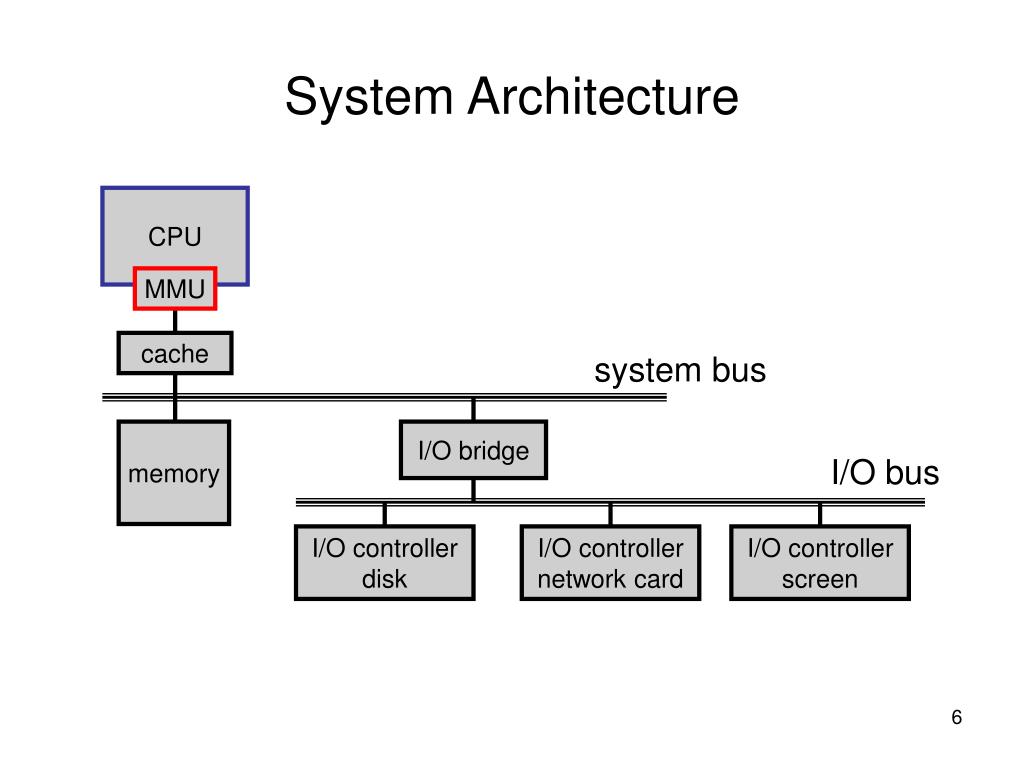 System Architecture

CPU

MMU

cache

system bus

memory

I/O bridge

I/O bus

I/O controller disk

I/O controller network card

I/O controller screen

6